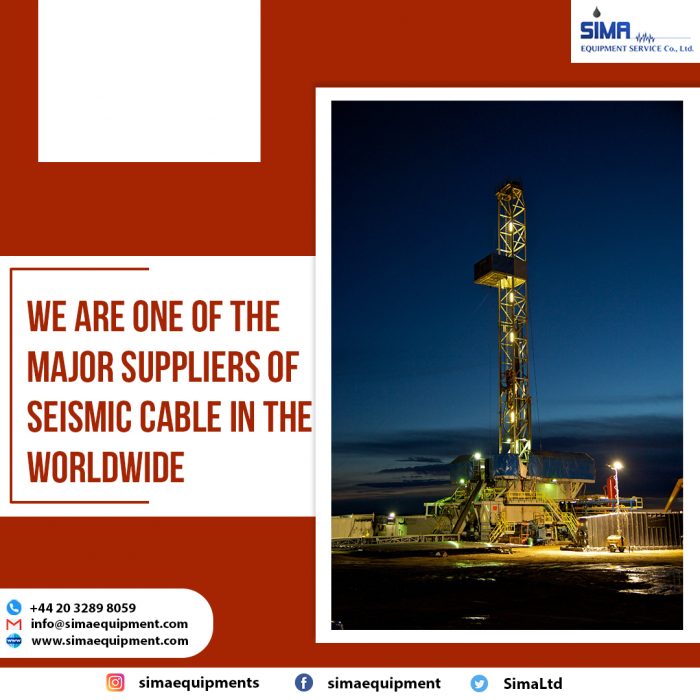 SIMA
EQUIPMENT SERVICE Co., Ltd.

WE ARE ONE OF THE MAJOR SUPPLIERS OF SEISMIC CABLE IN THE WORLDWIDE

+44 20 3289 8059
info@simaequipment.com
www.simaequipment.com

simaequipments
simaequipment
SimaLtd